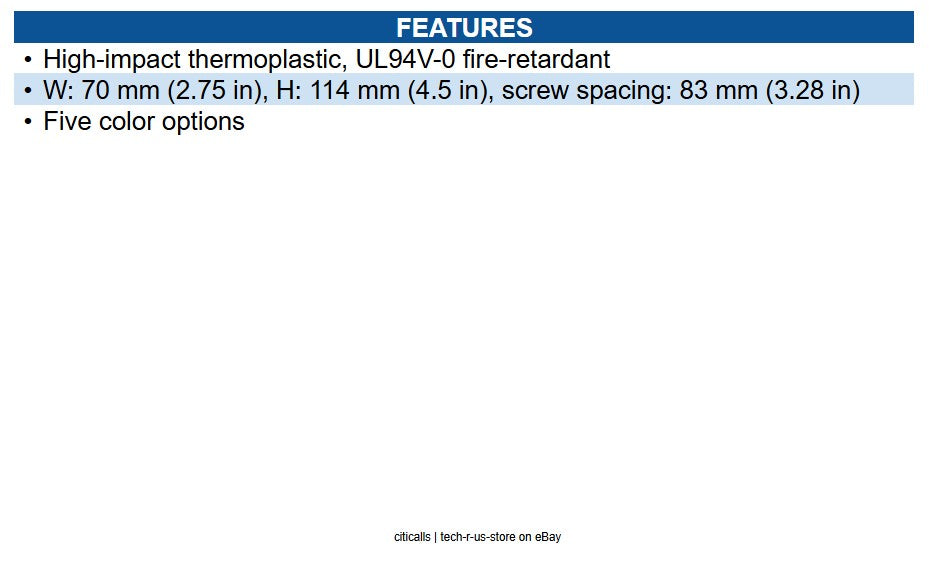 FEATURES

• High-impact thermoplastic, UL94V-0 fire-retardant

• W: 70 mm (2.75 in), H: 114 mm (4.5 in), screw spacing: 83 mm (3.28 in)

• Five color options

citicalls | tech-r-us-store on eBay